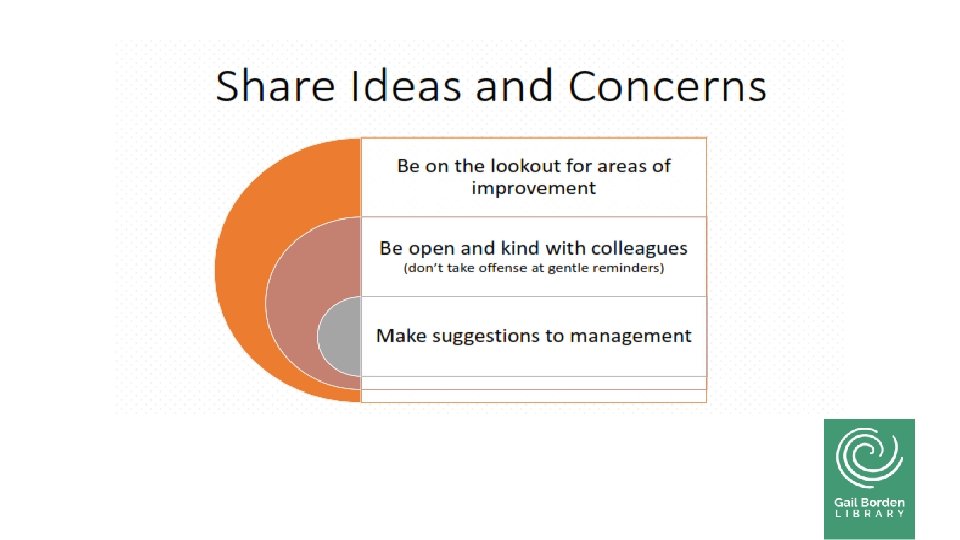 Share Ideas and Concerns

Be on the lookout for areas of improvement

Be open and kind with colleagues
(don't take offense at gentle reminders)

Make suggestions to management

Gail Borden
LIBRARY